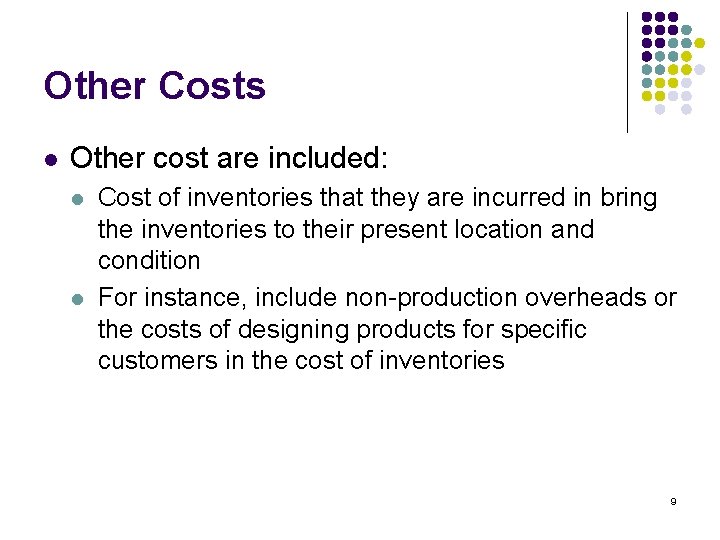 Other Costs

- Other cost are included:
  - Cost of inventories that they are incurred in bring the inventories to their present location and condition
  - For instance, include non-production overheads or the costs of designing products for specific customers in the cost of inventories

9